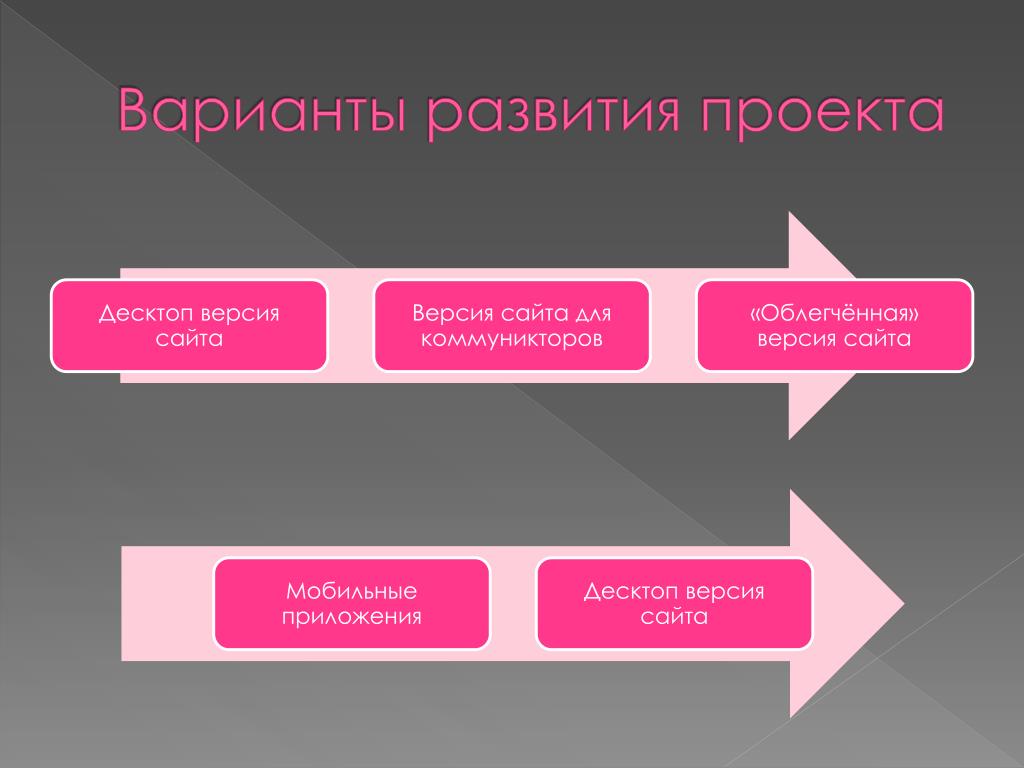 Варианты развития проекта

Десктоп версия сайта

Версия сайта для коммуникторов

«Облегчённая» версия сайта

Мобильные приложения

Десктоп версия сайта